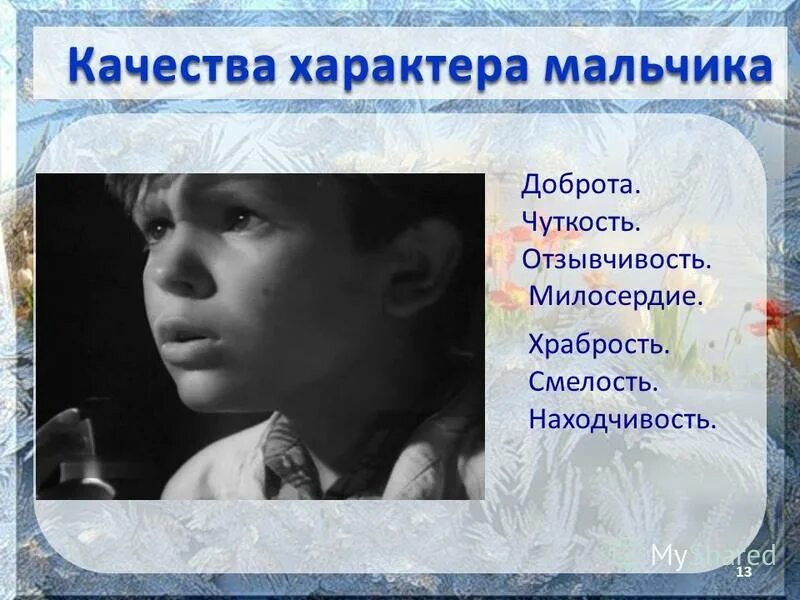 Качества характера мальчика

Доброта.
Чуткость.
Отзывчивость.
Милосердие.

Храбрость.
Смелость.
Находчивость.

MyShared

13